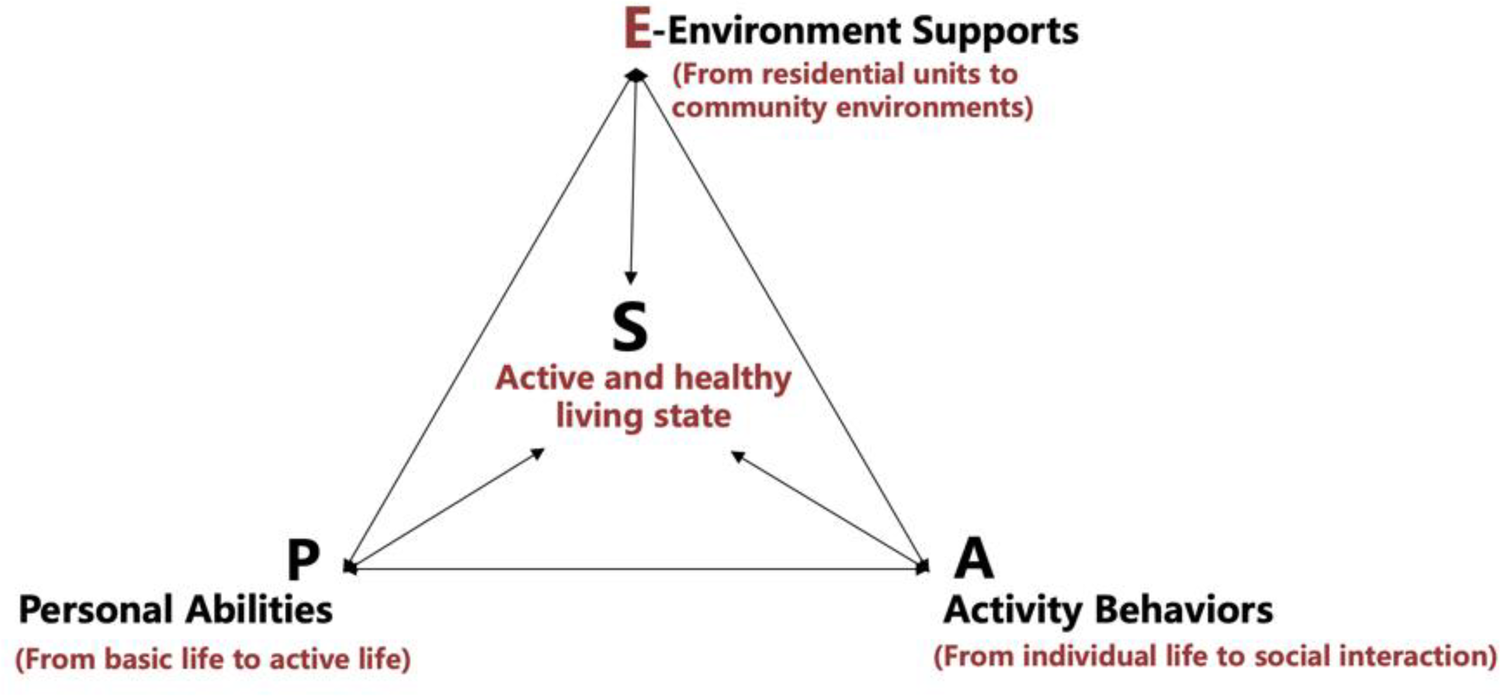 E-Environment Supports
(From residential units to community environments)

S
Active and healthy living state

P
Personal Abilities
(From basic life to active life)

A
Activity Behaviors
(From individual life to social interaction)